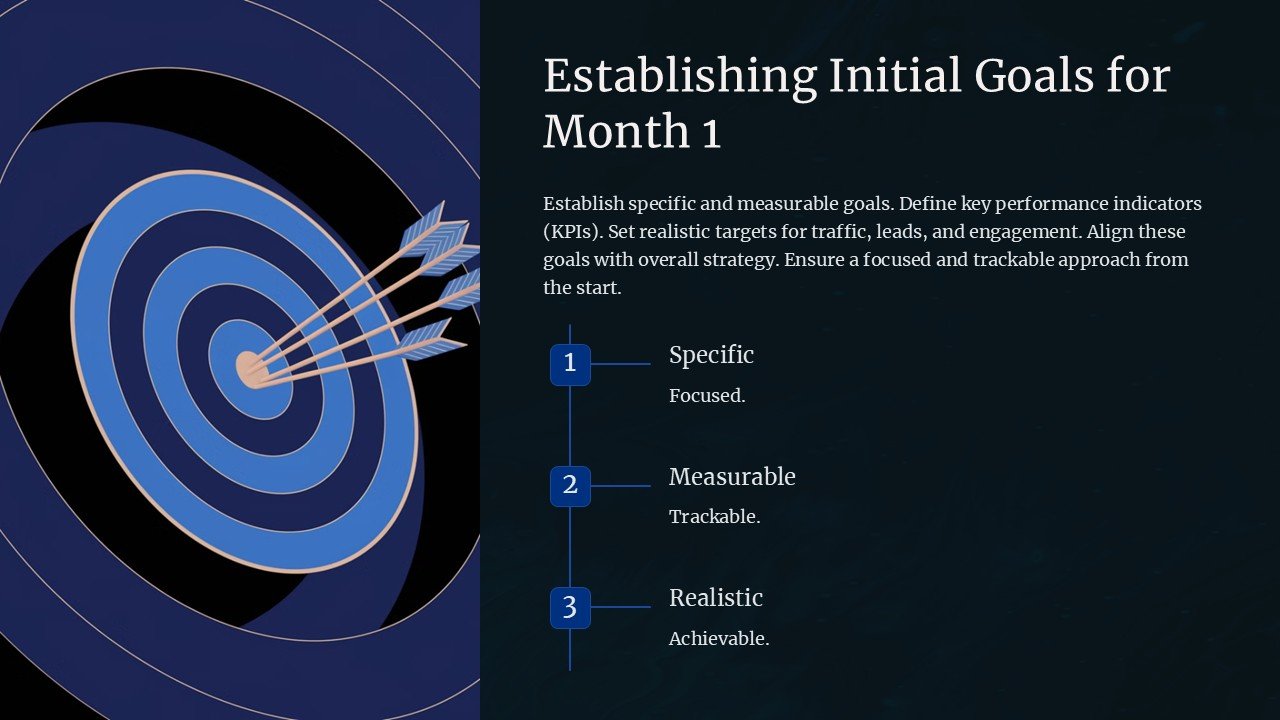 Establishing Initial Goals for Month 1

Establish specific and measurable goals. Define key performance indicators (KPIs). Set realistic targets for traffic, leads, and engagement. Align these goals with overall strategy. Ensure a focused and trackable approach from the start.

1

Specific

Focused.

2

Measurable

Trackable.

3

Realistic

Achievable.